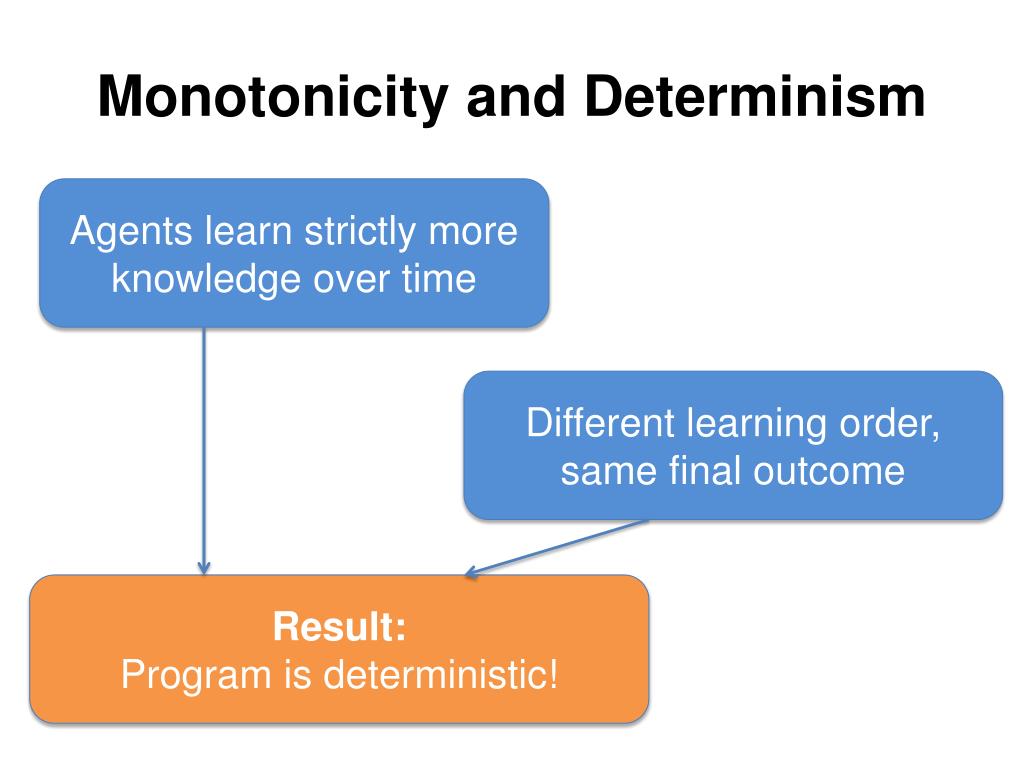 Monotonicity and Determinism

Agents learn strictly more knowledge over time

Different learning order, same final outcome

Result:
Program is deterministic!